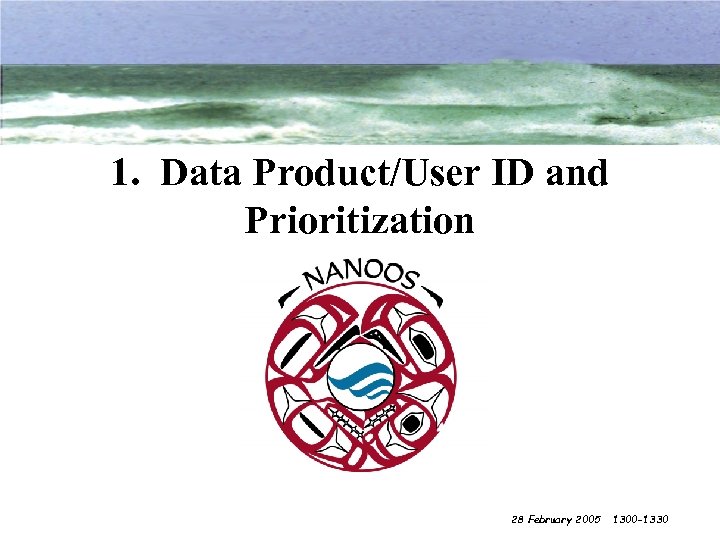 1. Data Product/User ID and Prioritization

NANOOS

28 February 2005 1300-1330